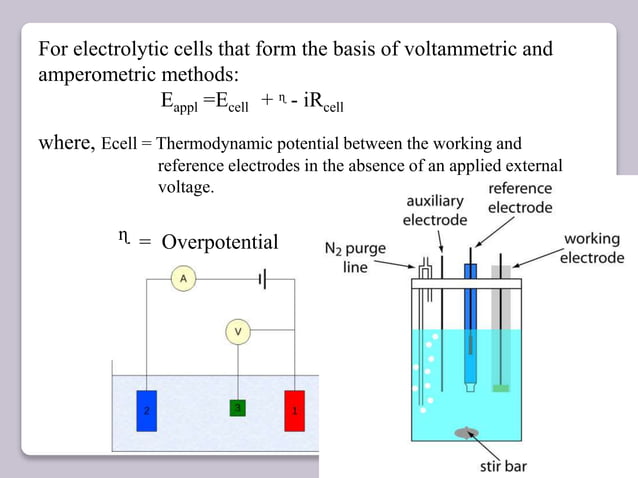 For electrolytic cells that form the basis of voltammetric and amperometric methods:

$E_{appl} = E_{cell} + \eta - iR_{cell}$

where, Ecell = Thermodynamic potential between the working and reference electrodes in the absence of an applied external voltage.

$\eta$ = Overpotential

A

V

2

3

1

auxiliary electrode

reference electrode

working electrode

$N_2$ purge line

stir bar